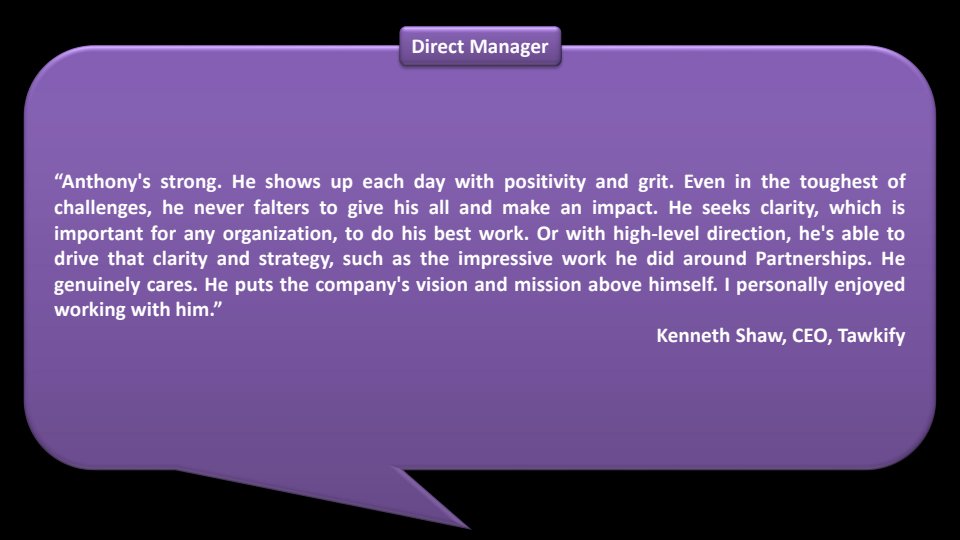 Direct Manager

“Anthony's strong. He shows up each day with positivity and grit. Even in the toughest of challenges, he never falters to give his all and make an impact. He seeks clarity, which is important for any organization, to do his best work. Or with high-level direction, he's able to drive that clarity and strategy, such as the impressive work he did around Partnerships. He genuinely cares. He puts the company's vision and mission above himself. I personally enjoyed working with him.”

Kenneth Shaw, CEO, Tawkify